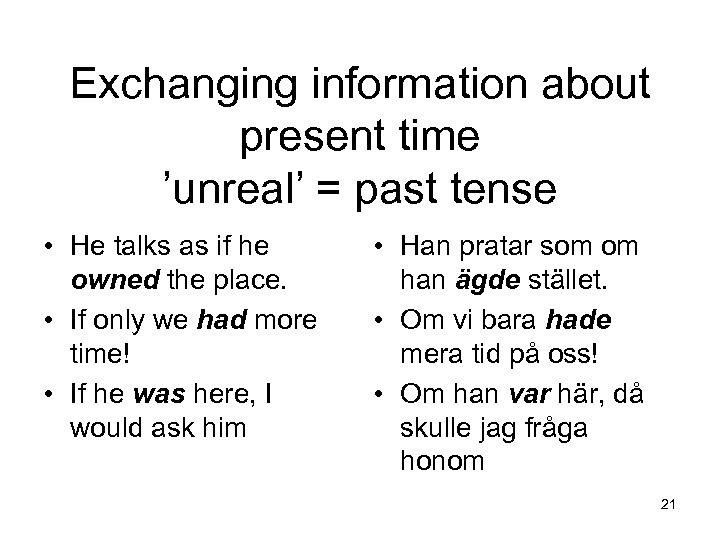 Exchanging information about present time
’unreal’ = past tense

• He talks as if he owned the place.
• If only we had more time!
• If he was here, I would ask him

• Han pratar som om han ägde stället.
• Om vi bara hade mera tid på oss!
• Om han var här, då skulle jag fråga honom

21